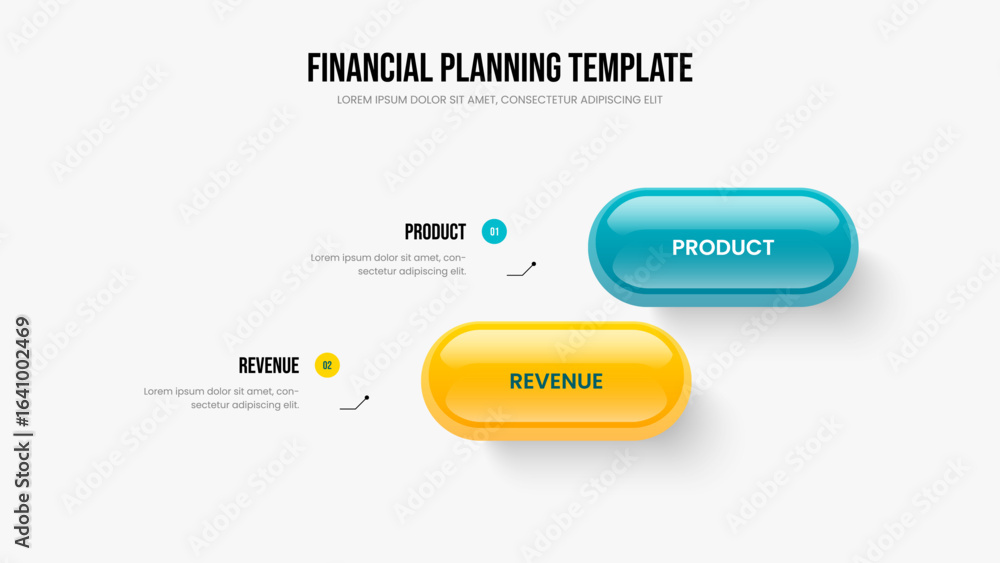 FINANCIAL PLANNING TEMPLATE
LOREM IPSUM DOLOR SIT AMET, CONSECTETUR ADIPISCING ELIT

PRODUCT 01
Lorem ipsum dolor sit amet, consectetur adipiscing elit.

PRODUCT

REVENUE 02
Lorem ipsum dolor sit amet, consectetur adipiscing elit.

REVENUE

Adobe Stock | #1641002469